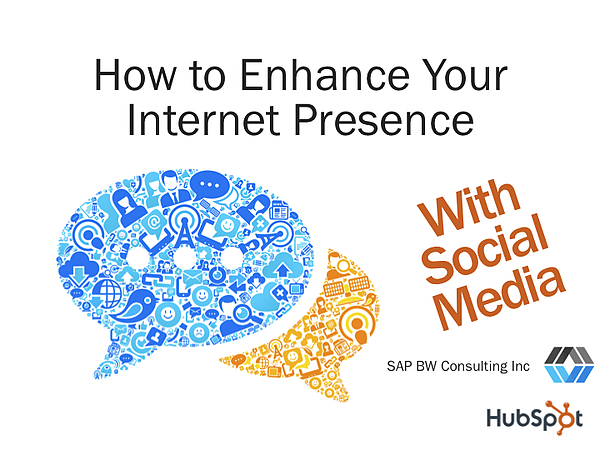 How to Enhance Your Internet Presence

With Social Media

SAP BW Consulting Inc

HubSpot